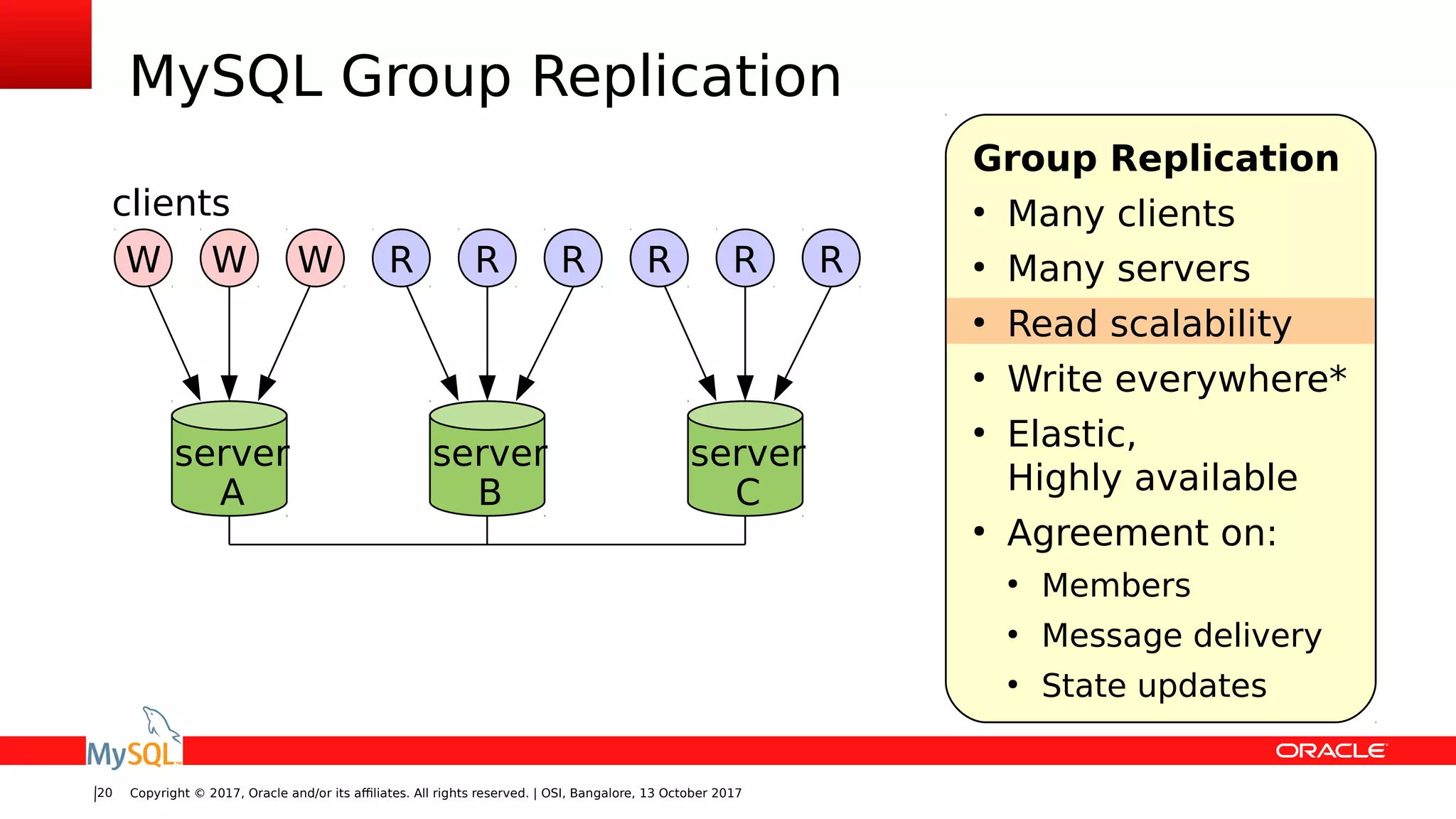 MySQL Group Replication

clients

W W W R R R R R R

server A

server B

server C

Group Replication
• Many clients
• Many servers
• Read scalability
• Write everywhere*
• Elastic, Highly available
• Agreement on:
  • Members
  • Message delivery
  • State updates

MySQL

ORACLE

|20 Copyright © 2017, Oracle and/or its affiliates. All rights reserved. | OSI, Bangalore, 13 October 2017